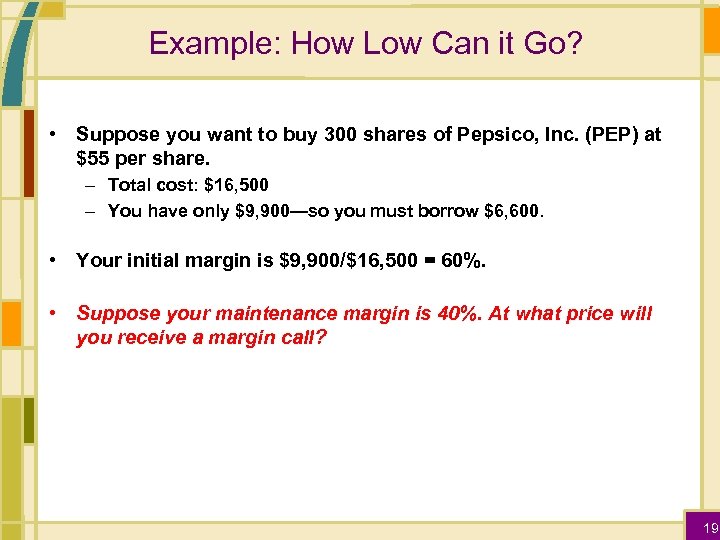 Example: How Low Can it Go?

• Suppose you want to buy 300 shares of Pepsico, Inc. (PEP) at \$55 per share.

– Total cost: \$16,500

– You have only \$9,900—so you must borrow \$6,600.

• Your initial margin is \$9,900/\$16,500 = 60%.

• Suppose your maintenance margin is 40%. At what price will you receive a margin call?

19